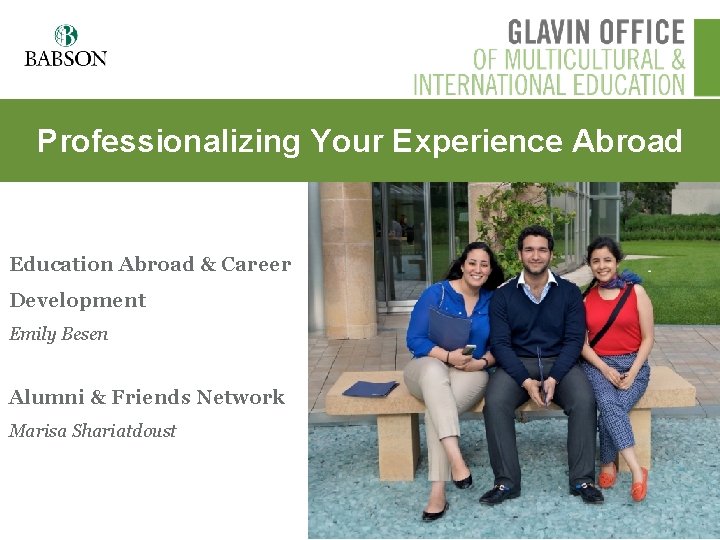 BABSON

GLAVIN OFFICE
OF MULTICULTURAL &
INTERNATIONAL EDUCATION

Professionalizing Your Experience Abroad

Education Abroad & Career Development
Emily Besen

Alumni & Friends Network
Marisa Shariatdoust